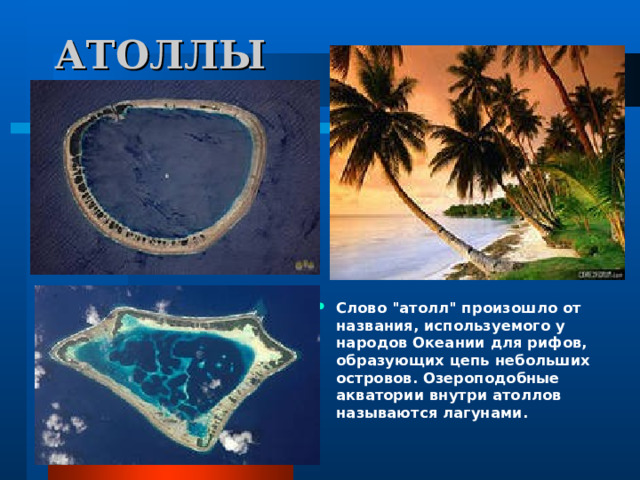 АТОЛЛЫ

Слово "атолл" произошло от названия, используемого у народов Океании для рифов, образующих цепь небольших островов. Озероподобные акватории внутри атоллов называются лагунами.